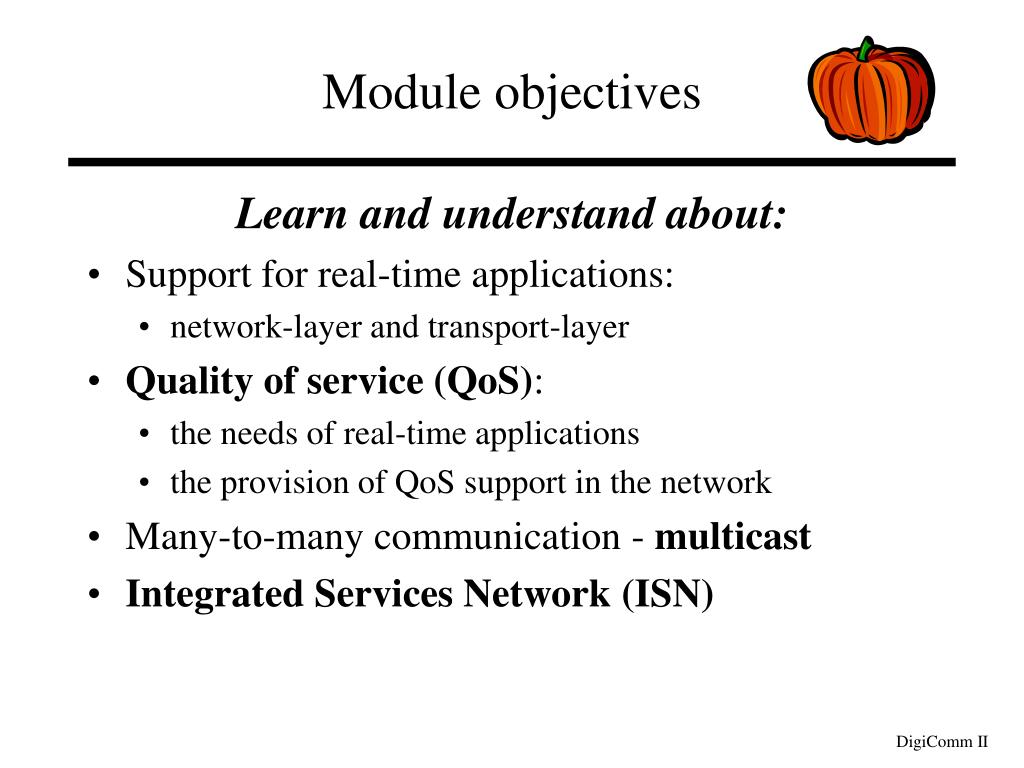 Module objectives

Learn and understand about:

• Support for real-time applications:
  • network-layer and transport-layer
• Quality of service (QoS):
  • the needs of real-time applications
  • the provision of QoS support in the network
• Many-to-many communication - multicast
• Integrated Services Network (ISN)

DigiComm II